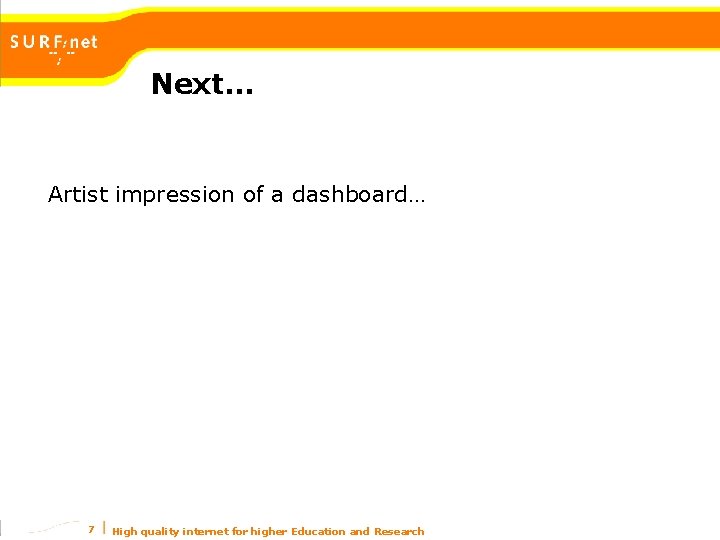 SURFnet

Next...

Artist impression of a dashboard…

7 | High quality internet for higher Education and Research